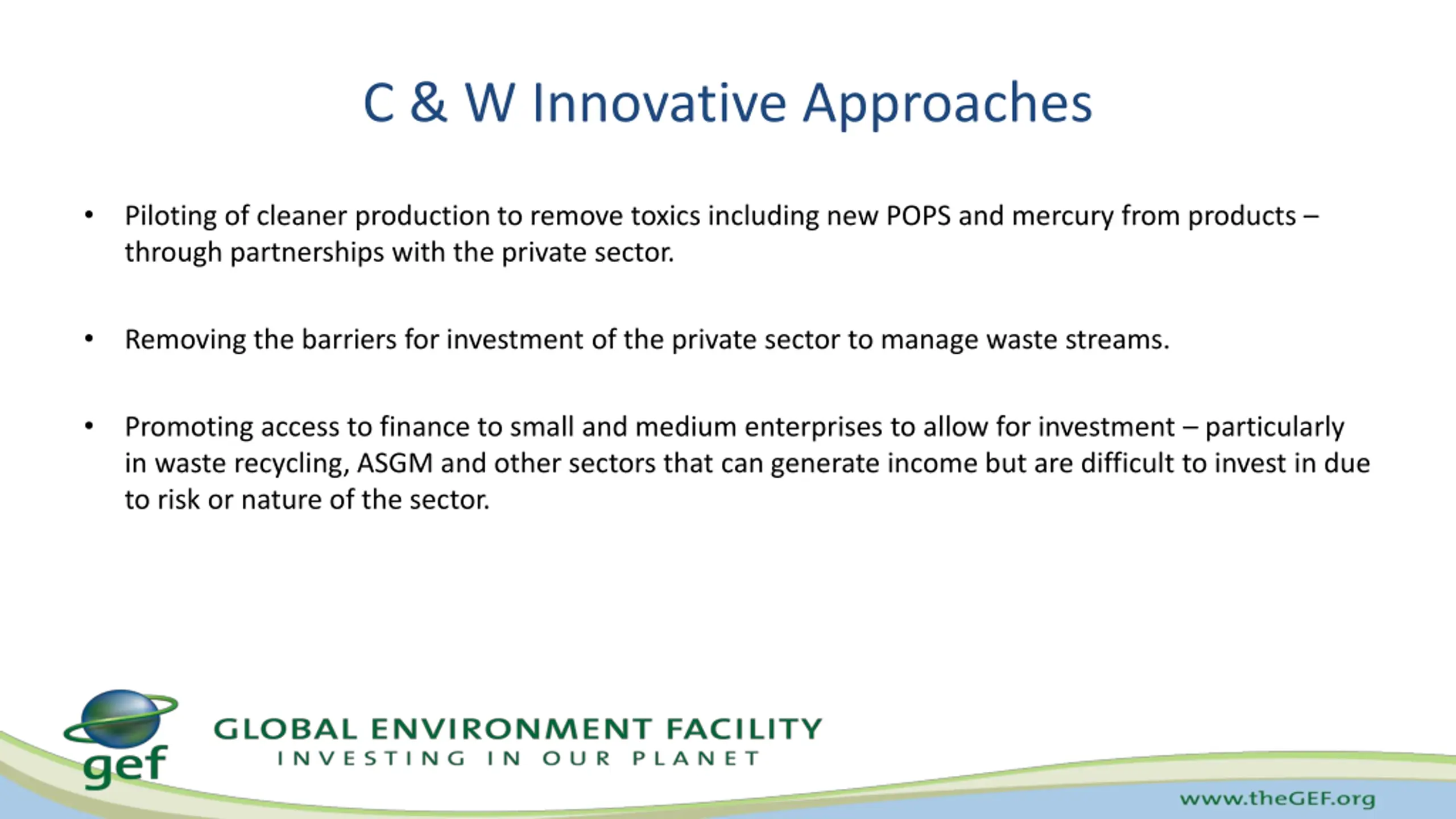 C & W Innovative Approaches

• Piloting of cleaner production to remove toxics including new POPS and mercury from products – through partnerships with the private sector.

• Removing the barriers for investment of the private sector to manage waste streams.

• Promoting access to finance to small and medium enterprises to allow for investment – particularly in waste recycling, ASGM and other sectors that can generate income but are difficult to invest in due to risk or nature of the sector.

gef

GLOBAL ENVIRONMENT FACILITY
INVESTING IN OUR PLANET

www.theGEF.org